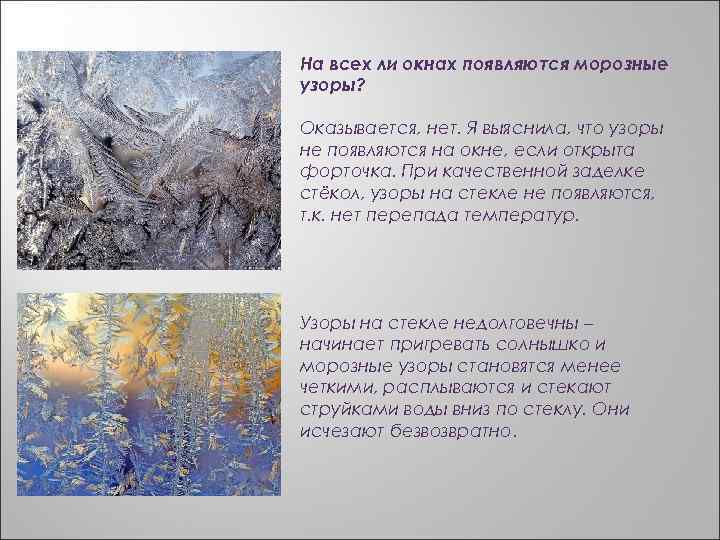 На всех ли окнах появляются морозные узоры?

Оказывается, нет. Я выяснила, что узоры не появляются на окне, если открыта форточка. При качественной заделке стёкол, узоры на стекле не появляются, т.к. нет перепада температур.

Узоры на стекле недолговечны – начинает пригревать солнышко и морозные узоры становятся менее четкими, расплываются и стекают струйками воды вниз по стеклу. Они исчезают безвозвратно.